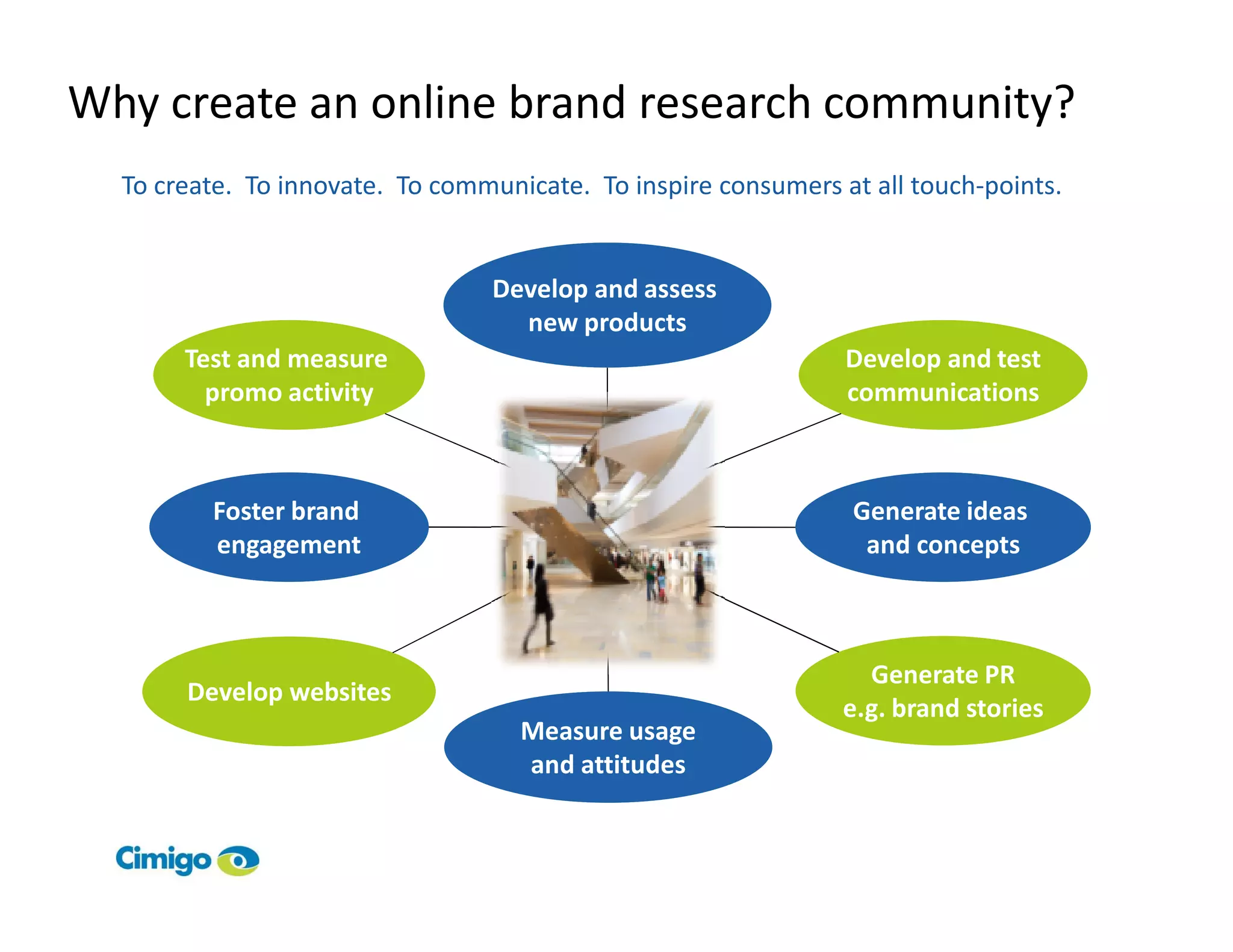 Why create an online brand research community?

To create. To innovate. To communicate. To inspire consumers at all touch-points.

Develop and assess new products

Test and measure promo activity

Develop and test communications

Foster brand engagement

Generate ideas and concepts

Develop websites

Generate PR e.g. brand stories

Measure usage and attitudes

Cimigo